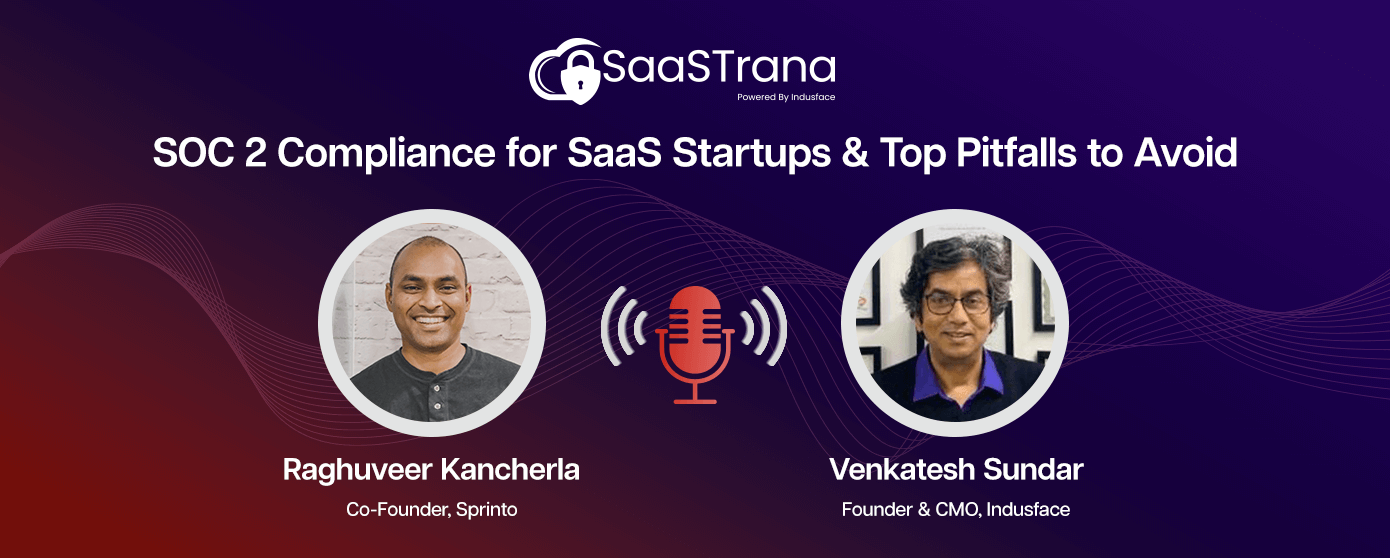 SaaSTrana
Powered By Indusface

SOC 2 Compliance for SaaS Startups & Top Pitfalls to Avoid

Raghuveer Kancherla
Co-Founder, Sprinto

Venkatesh Sundar
Founder & CMO, Indusface